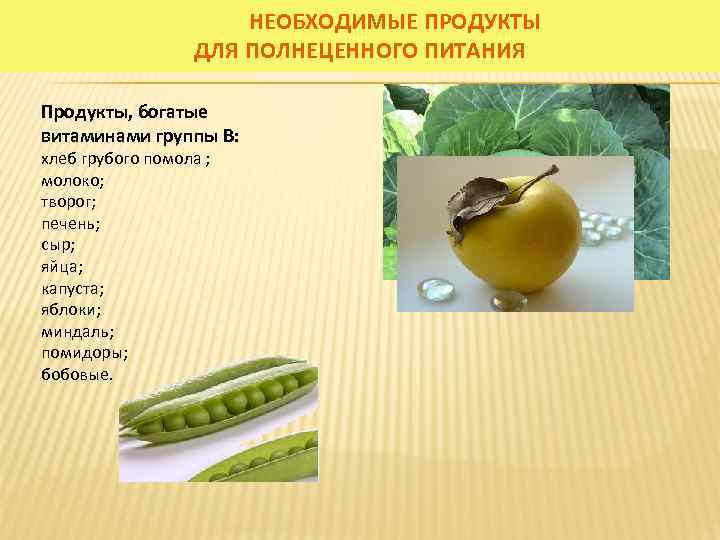 НЕОБХОДИМЫЕ ПРОДУКТЫ
ДЛЯ ПОЛНЕЦЕННОГО ПИТАНИЯ

Продукты, богатые витаминами группы В:
хлеб грубого помола ;
молоко;
творог;
печень;
сыр;
яйца;
капуста;
яблоки;
миндаль;
помидоры;
бобовые.